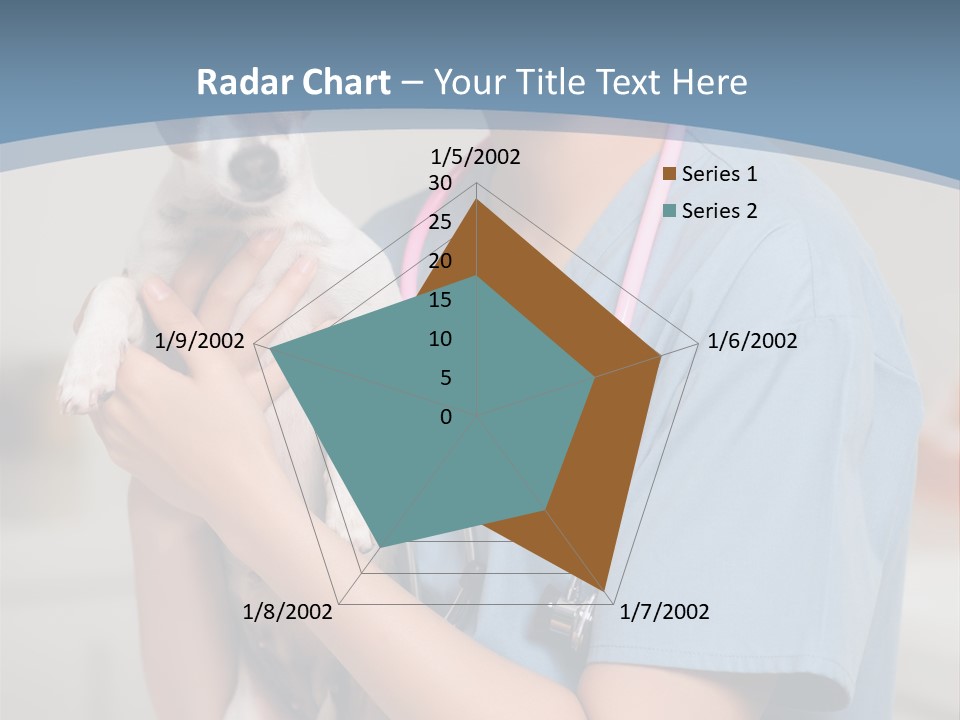 Radar Chart – Your Title Text Here

1/5/2002
30
25
20
15
10
5
0
1/6/2002
1/7/2002
1/8/2002
1/9/2002

Series 1
Series 2